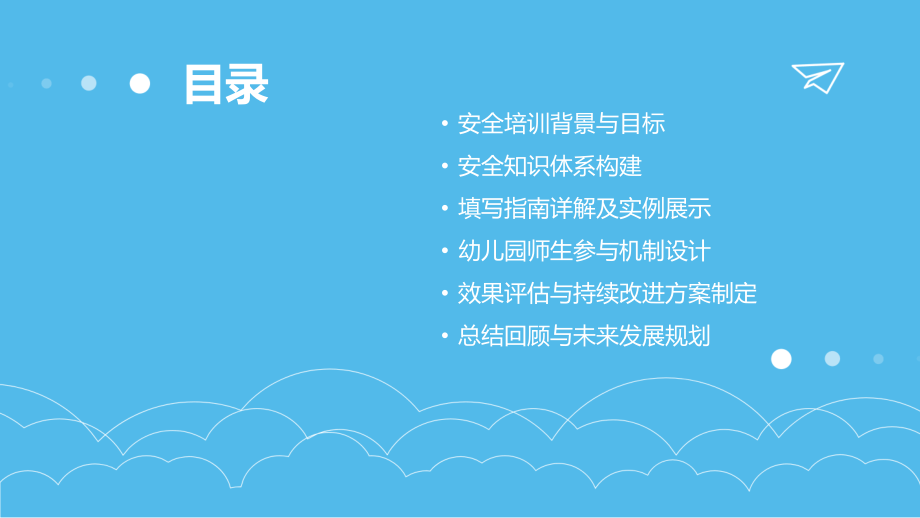 目录

• 安全培训背景与目标
• 安全知识体系构建
• 填写指南详解及实例展示
• 幼儿园师生参与机制设计
• 效果评估与持续改进方案制定
• 总结回顾与未来发展规划